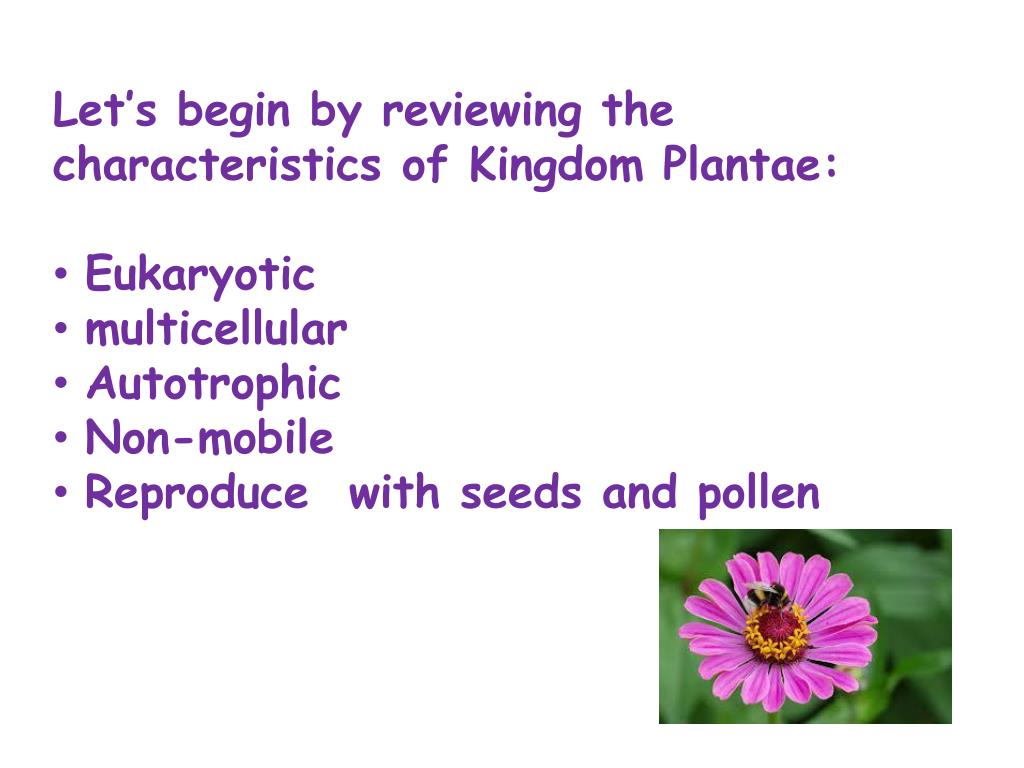 Let’s begin by reviewing the characteristics of Kingdom Plantae:

• Eukaryotic
• multicellular
• Autotrophic
• Non-mobile
• Reproduce with seeds and pollen